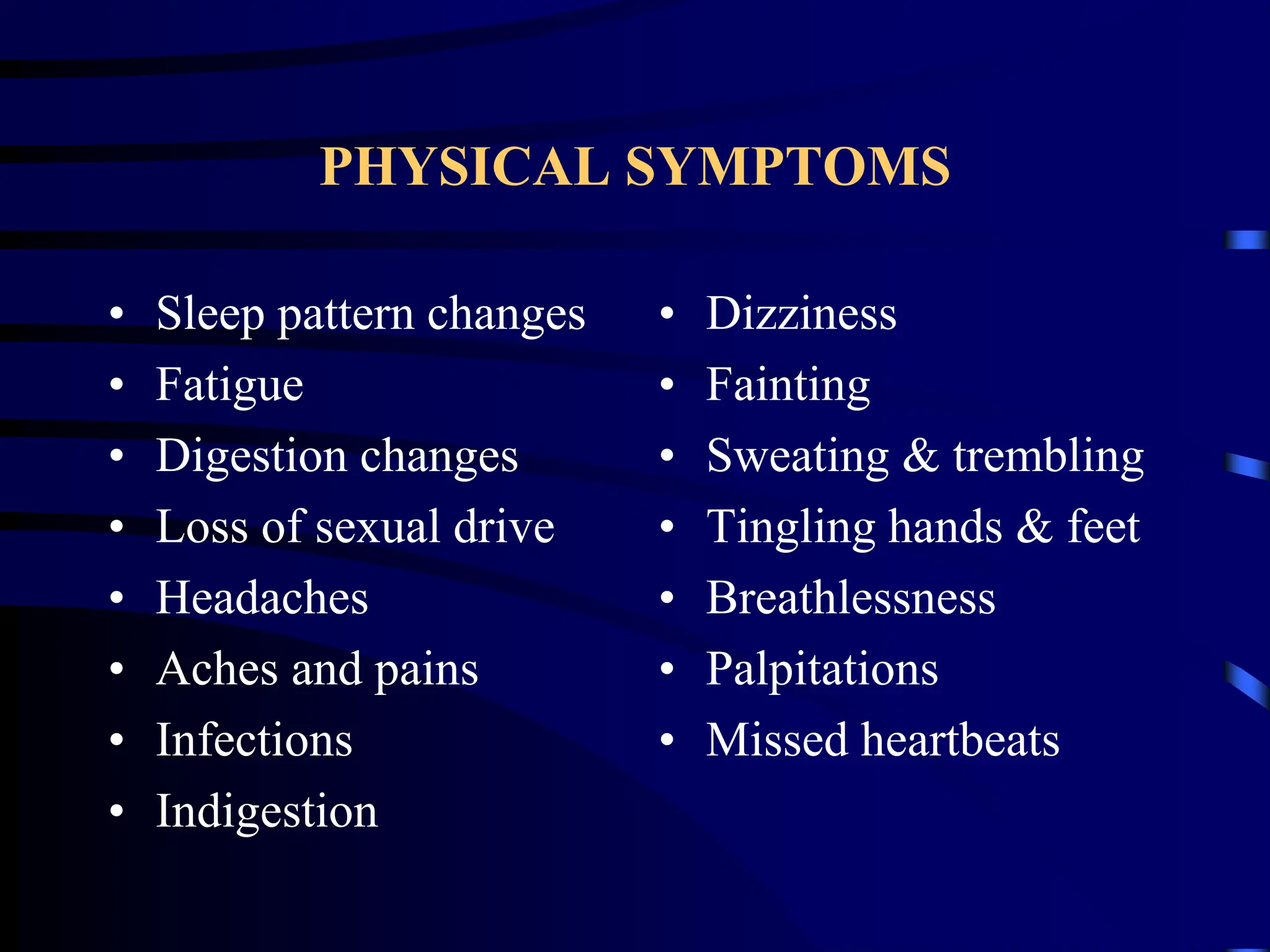 PHYSICAL SYMPTOMS

• Sleep pattern changes
• Fatigue
• Digestion changes
• Loss of sexual drive
• Headaches
• Aches and pains
• Infections
• Indigestion

• Dizziness
• Fainting
• Sweating & trembling
• Tingling hands & feet
• Breathlessness
• Palpitations
• Missed heartbeats